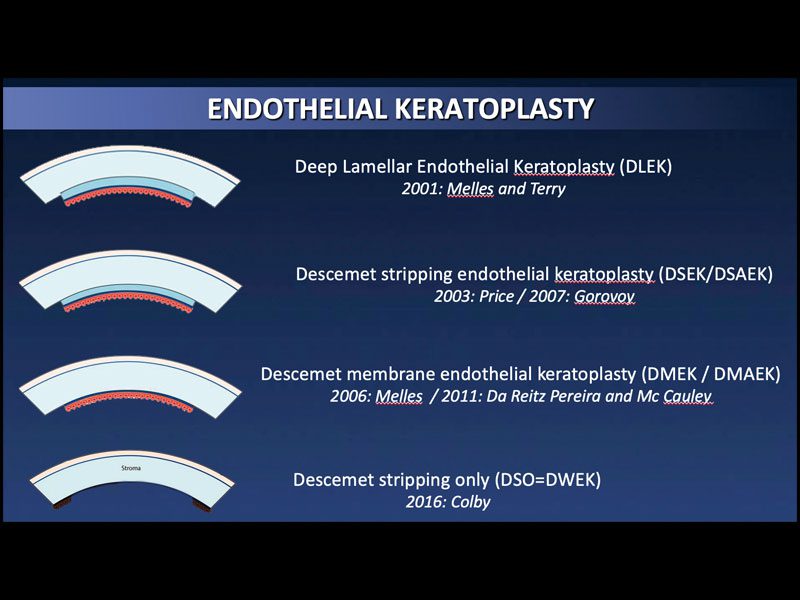 ENDOTHELIAL KERATOPLASTY

Deep Lamellar Endothelial Keratoplasty (DLEK)
2001: Melles and Terry

Descemet stripping endothelial keratoplasty (DSEK/DSAEK)
2003: Price / 2007: Gorovoy

Descemet membrane endothelial keratoplasty (DMEK / DMAEK)
2006: Melles / 2011: Da Reitz Pereira and Mc Cauley

Stroma

Descemet stripping only (DSO=DWEK)
2016: Colby